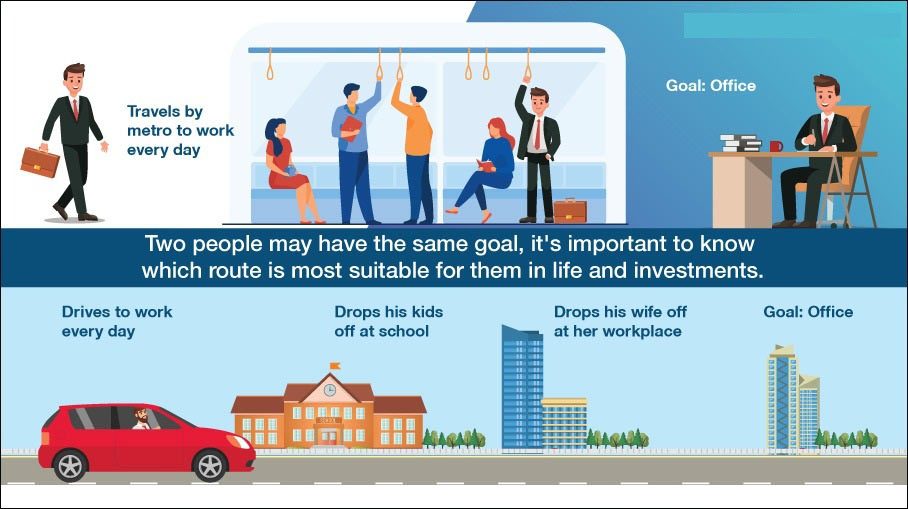 Travels by metro to work every day

Goal: Office

Two people may have the same goal, it's important to know which route is most suitable for them in life and investments.

Drives to work every day

Drops his kids off at school

Drops his wife off at her workplace

Goal: Office